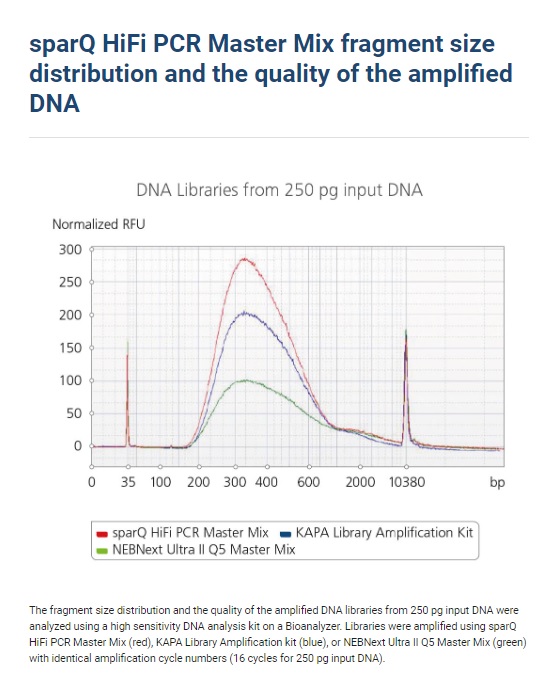 sparQ HiFi PCR Master Mix fragment size distribution and the quality of the amplified DNA

DNA Libraries from 250 pg input DNA

Normalized RFU

300
250
200
150
100
50
0

0 35 100 200 300 400 600 2000 10380 bp

sparQ HiFi PCR Master Mix
KAPA Library Amplification Kit
NEBNext Ultra II Q5 Master Mix

The fragment size distribution and the quality of the amplified DNA libraries from 250 pg input DNA were analyzed using a high sensitivity DNA analysis kit on a Bioanalyzer. Libraries were amplified using sparQ HiFi PCR Master Mix (red), KAPA Library Amplification kit (blue), or NEBNext Ultra II Q5 Master Mix (green) with identical amplification cycle numbers (16 cycles for 250 pg input DNA).